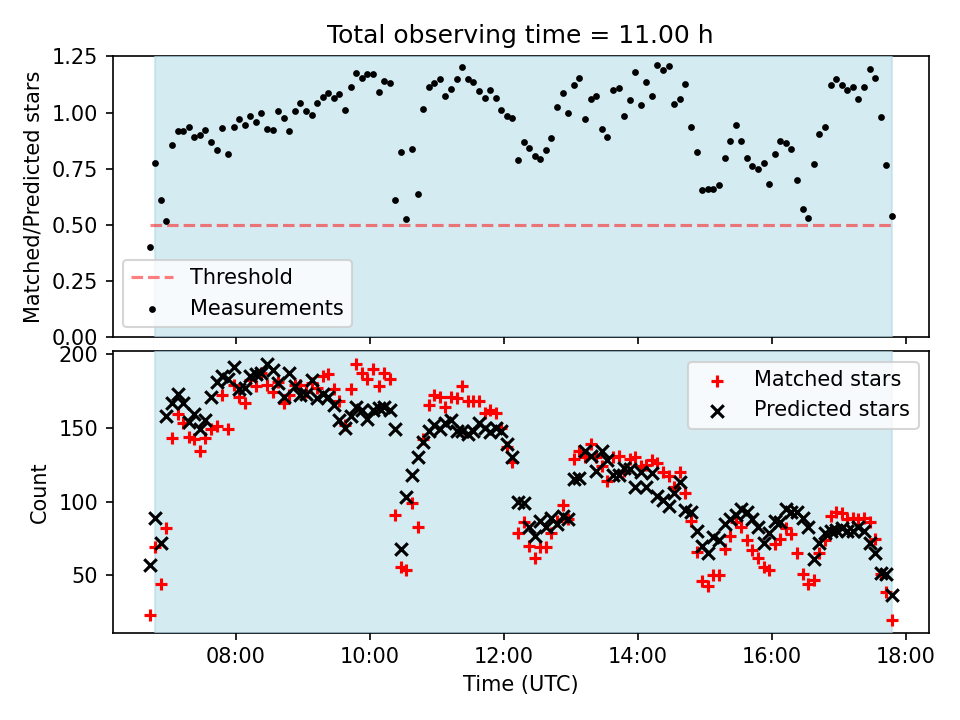 Total observing time = 11.00 h

Matched/Predicted stars

1.25
1.00
0.75
0.50
0.25
0.00

Threshold
Measurements

Count

200
150
100
50

Matched stars
Predicted stars

08:00
10:00
12:00
14:00
16:00
18:00

Time (UTC)